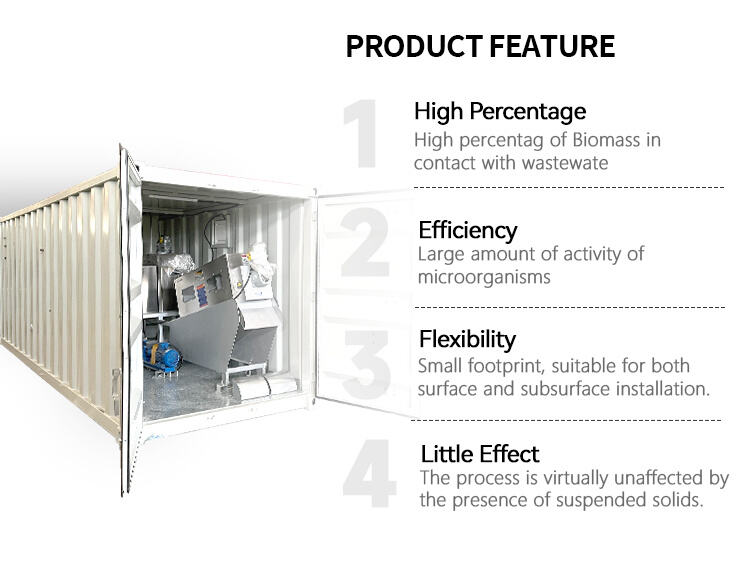 PRODUCT FEATURE

1

High Percentage

High percentag of Biomass in contact with wastewate

2

Efficiency

Large amount of activity of microorganisms

3

Flexibility

Small footprint, suitable for both surface and subsurface installation.

4

Little Effect

The process is virtually unaffected by the presence of suspended solids.